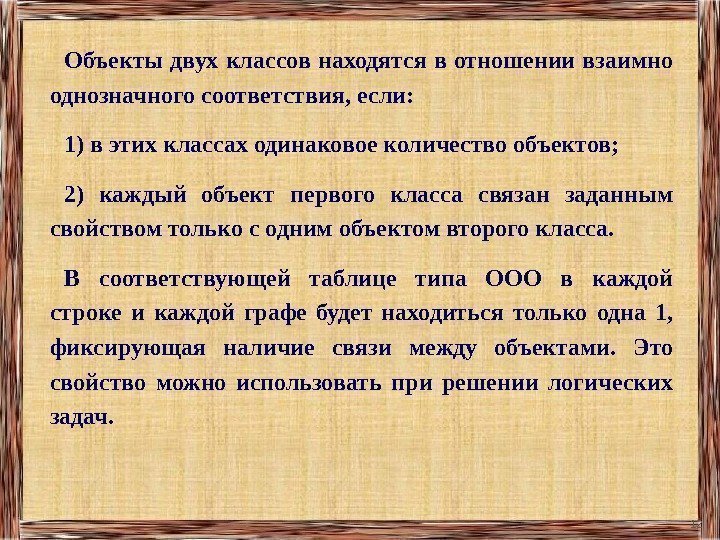 Объекты двух классов находятся в отношении взаимно однозначного соответствия, если:

1) в этих классах одинаковое количество объектов;

2) каждый объект первого класса связан заданным свойством только с одним объектом второго класса.

В соответствующей таблице типа ООО в каждой строке и каждой графе будет находиться только одна 1, фиксирующая наличие связи между объектами. Это свойство можно использовать при решении логических задач.